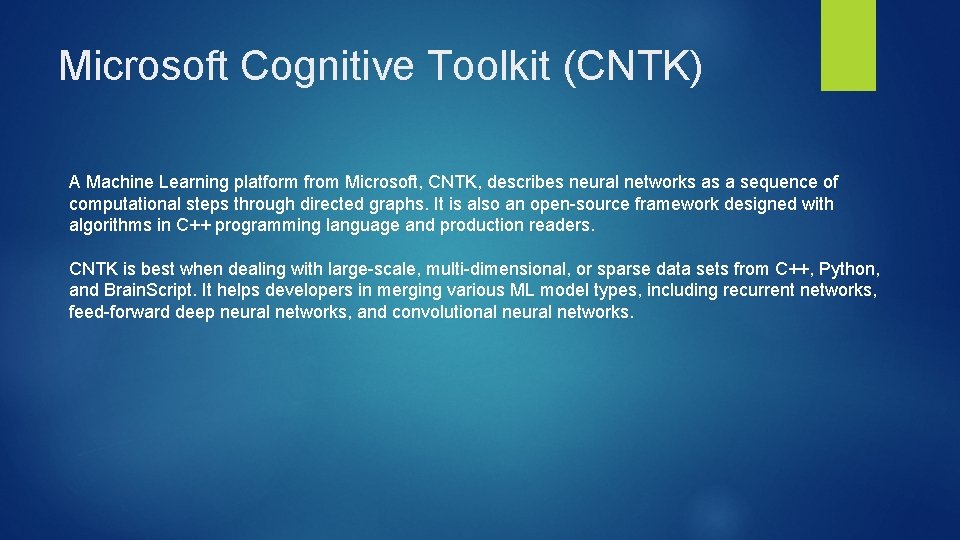 Microsoft Cognitive Toolkit (CNTK)

A Machine Learning platform from Microsoft, CNTK, describes neural networks as a sequence of computational steps through directed graphs. It is also an open-source framework designed with algorithms in C++ programming language and production readers.

CNTK is best when dealing with large-scale, multi-dimensional, or sparse data sets from C++, Python, and BrainScript. It helps developers in merging various ML model types, including recurrent networks, feed-forward deep neural networks, and convolutional neural networks.